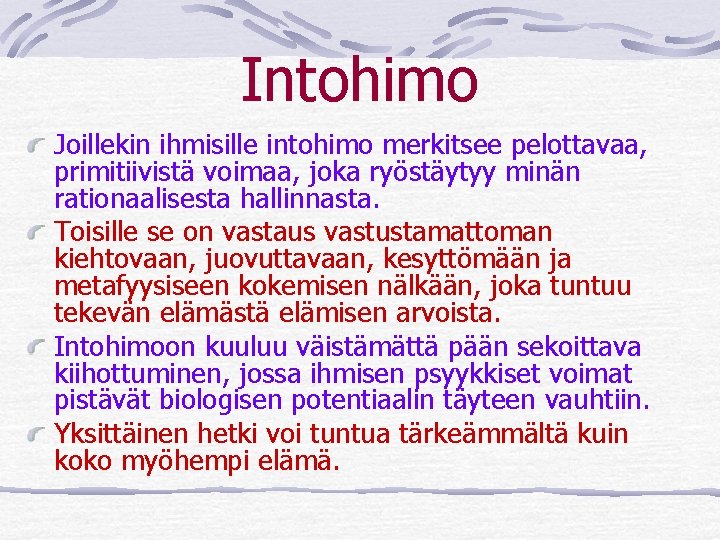 Intohimo

Joillekin ihmisille intohimo merkitsee pelottavaa, primitiivistä voimaa, joka ryöstäytyy minän rationaalisesta hallinnasta.

Toisille se on vastaus vastustamattoman kiehtovaan, juovuttavaan, kesyttömään ja metafyysiseen kokemisen nälkään, joka tuntuu tekevän elämästä elämisen arvoista.

Intohimoon kuuluu väistämättä pään sekoittava kiihottuminen, jossa ihmisen psyykkiset voimat pistävät biologisen potentiaalin täyteen vauhtiin.

Yksittäinen hetki voi tuntua tärkeämmältä kuin koko myöhempi elämä.